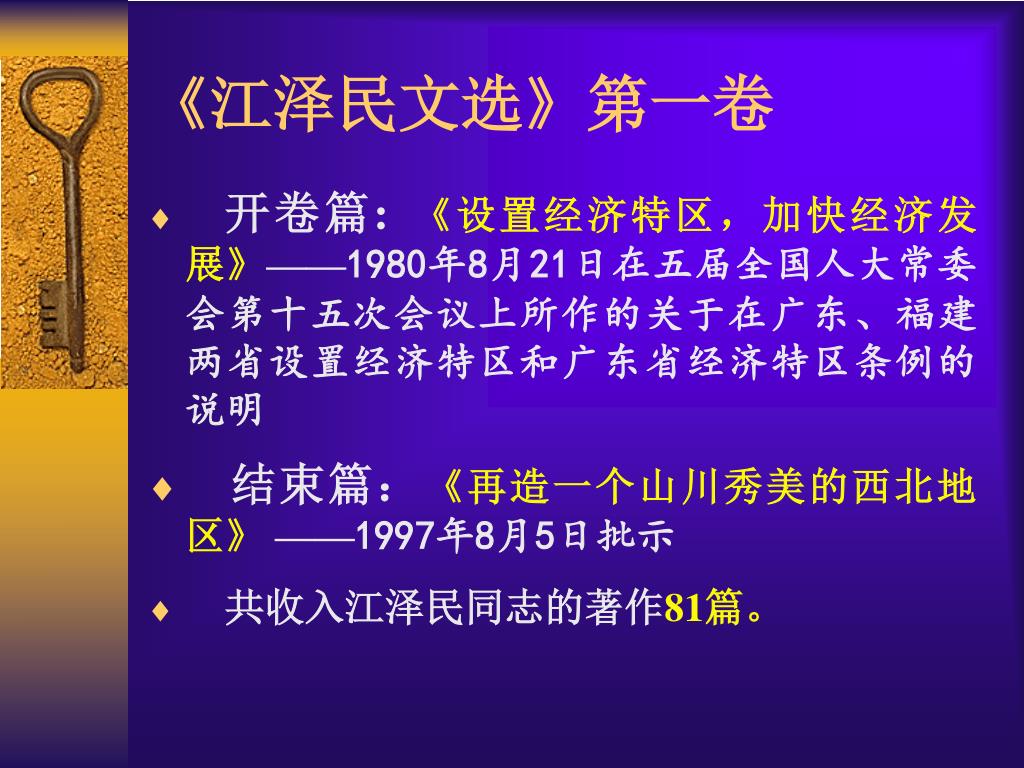 《江泽民文选》第一卷

♦ 开卷篇：《设置经济特区，加快经济发展》——1980年8月21日在五届全国人大常委会第十五次会议上所作的关于在广东、福建两省设置经济特区和广东省经济特区条例的说明

♦ 结束篇：《再造一个山川秀美的西北地区》——1997年8月5日批示

♦ 共收入江泽民同志的著作81篇。